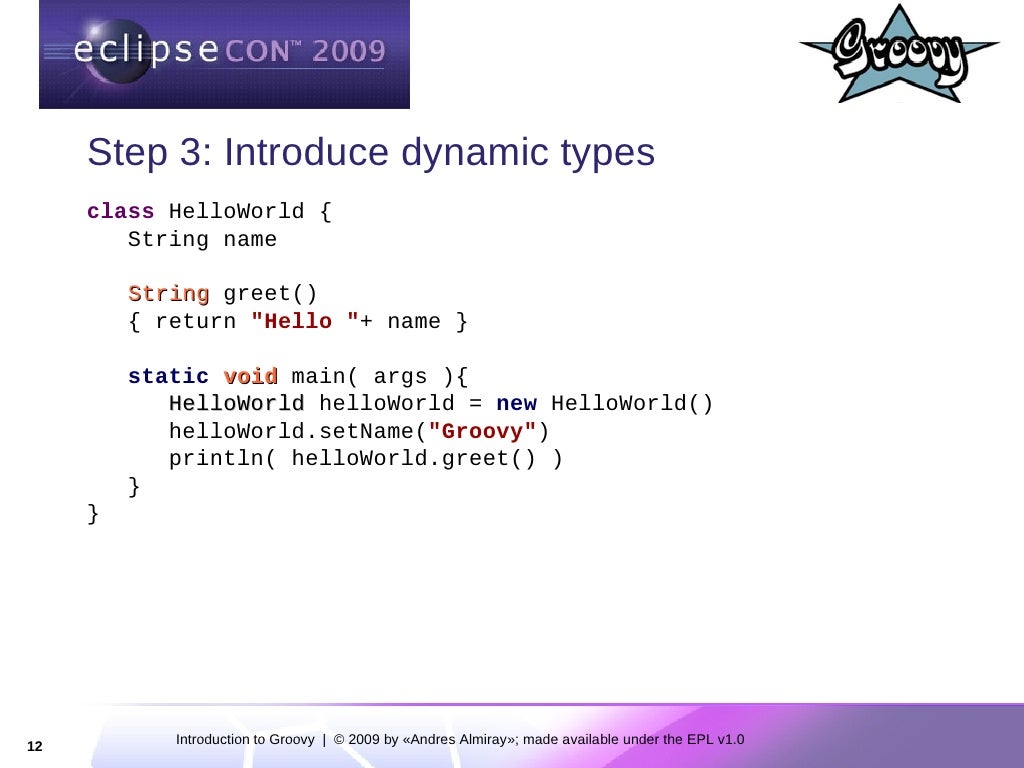 eclipseCON™ 2009

Groovy

Step 3: Introduce dynamic types

class HelloWorld {
 String name

 String greet()
 { return "Hello "+ name }

 static void main( args ){
 HelloWorld helloWorld = new HelloWorld()
 helloWorld.setName("Groovy")
 println( helloWorld.greet() )
 }
}

12

Introduction to Groovy | © 2009 by «Andres Almiray»; made available under the EPL v1.0